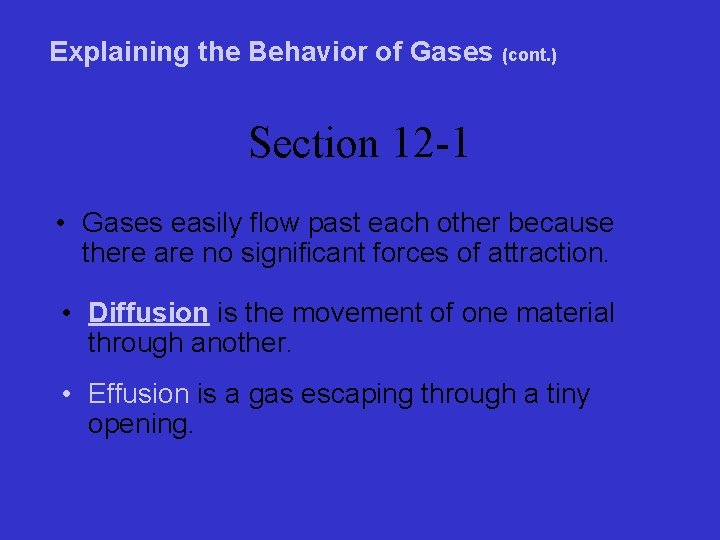 Explaining the Behavior of Gases (cont.)

Section 12-1

• Gases easily flow past each other because there are no significant forces of attraction.

• Diffusion is the movement of one material through another.

• Effusion is a gas escaping through a tiny opening.